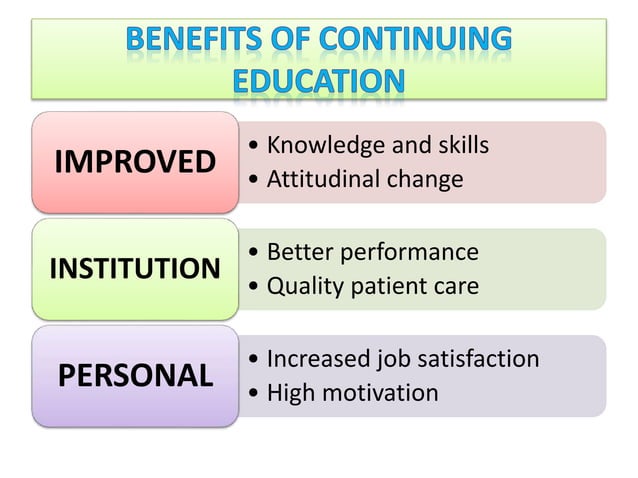 BENEFITS OF CONTINUING EDUCATION

IMPROVED
• Knowledge and skills
• Attitudinal change

INSTITUTION
• Better performance
• Quality patient care

PERSONAL
• Increased job satisfaction
• High motivation